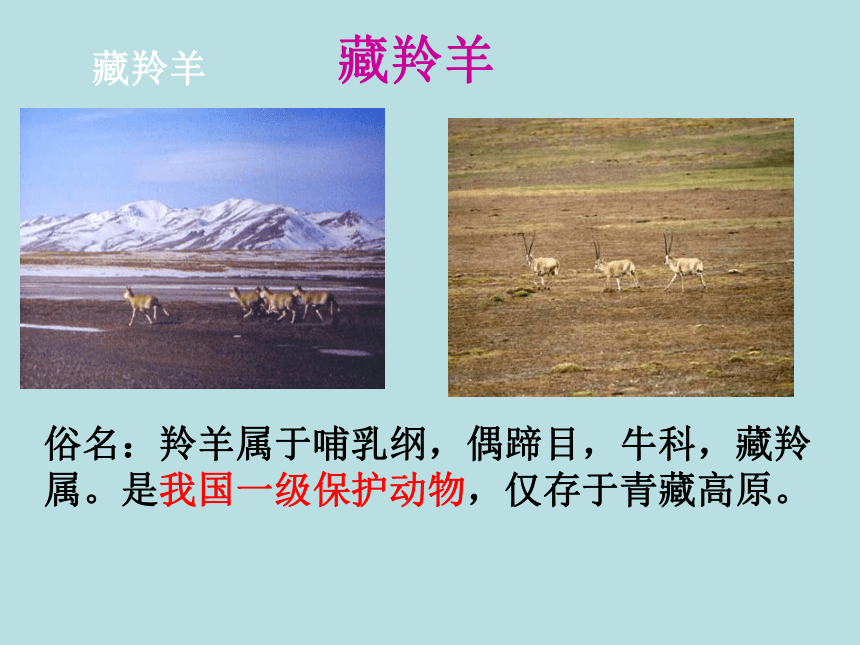 藏羚羊

藏羚羊

俗名：羚羊属于哺乳纲，偶蹄目，牛科，藏羚属。是我国一级保护动物，仅存于青藏高原。